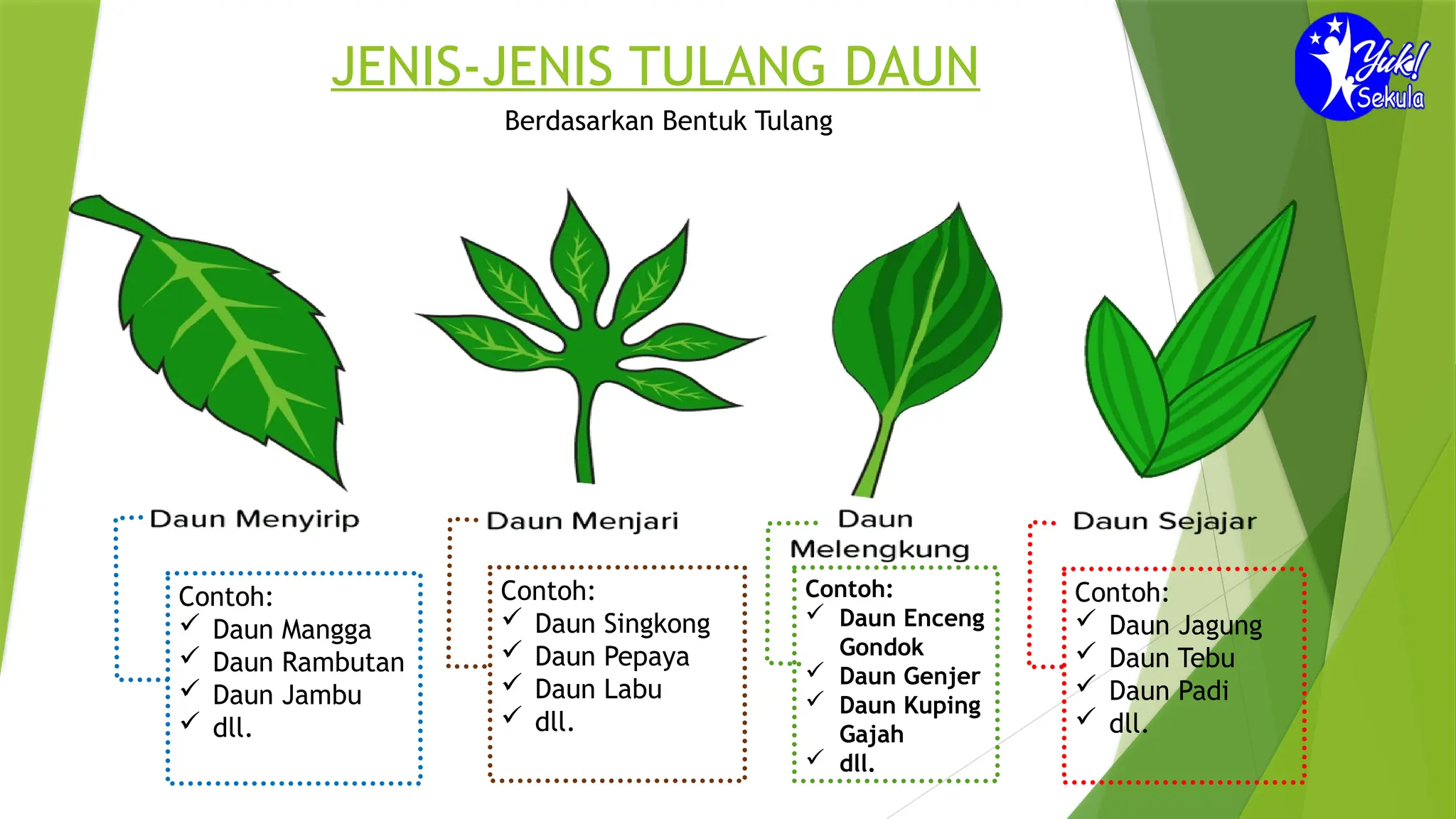 JENIS-JENIS TULANG DAUN

Berdasarkan Bentuk Tulang

Yuk! Sekula

Daun Menyirip

Contoh:
✓ Daun Mangga
✓ Daun Rambutan
✓ Daun Jambu
✓ dll.

Daun Menjari

Contoh:
✓ Daun Singkong
✓ Daun Pepaya
✓ Daun Labu
✓ dll.

Daun Melengkung

Contoh:
✓ Daun Enceng Gondok
✓ Daun Genjer
✓ Daun Kuping Gajah
✓ dll.

Daun Sejajar

Contoh:
✓ Daun Jagung
✓ Daun Tebu
✓ Daun Padi
✓ dll.